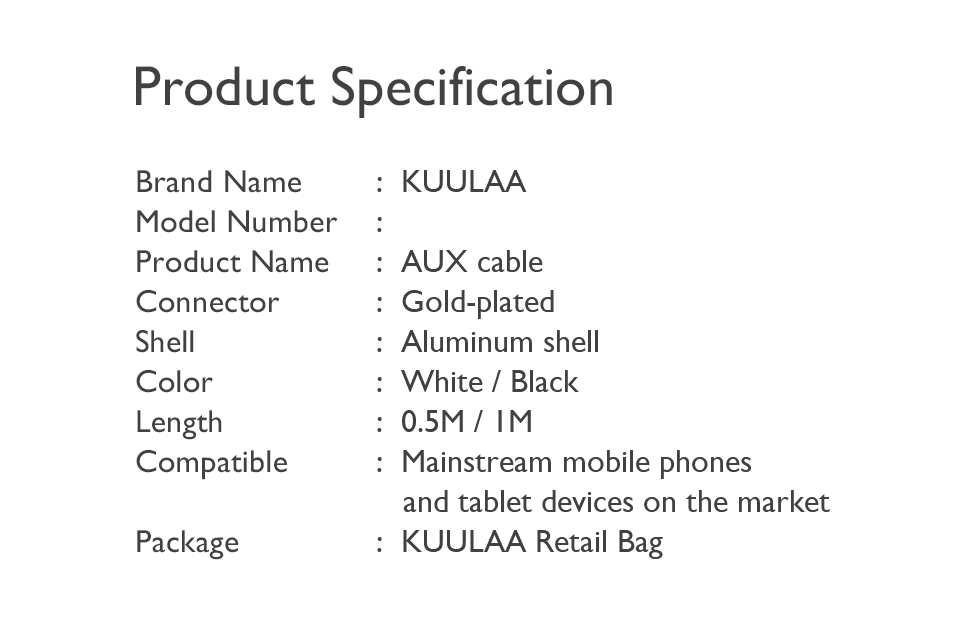 Product Specification

Brand Name : KUULAA
Model Number :
Product Name : AUX cable
Connector : Gold-plated
Shell : Aluminum shell
Color : White / Black
Length : 0.5M / 1M
Compatible : Mainstream mobile phones and tablet devices on the market
Package : KUULAA Retail Bag